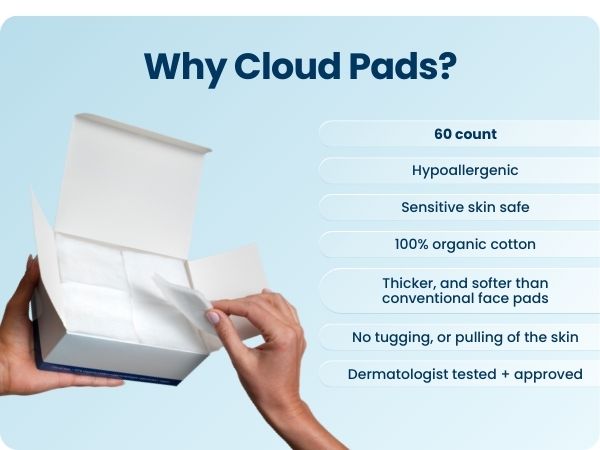 Why Cloud Pads?

60 count

Hypoallergenic

Sensitive skin safe

100% organic cotton

Thicker, and softer than conventional face pads

No tugging, or pulling of the skin

Dermatologist tested + approved